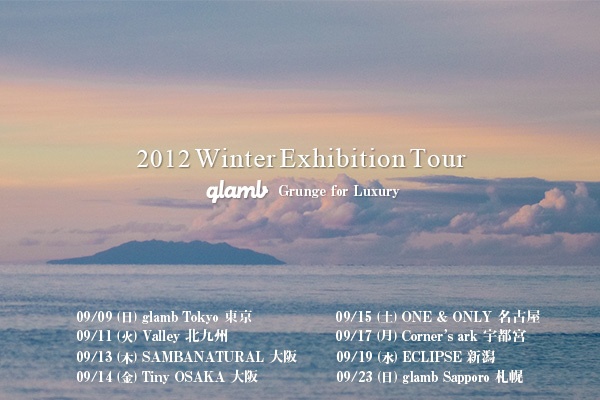 2012 Winter Exhibition Tour

glamb Grunge for Luxury

09/09 (日) glamb Tokyo 東京
09/11 (火) Valley 北九州
09/13 (木) SAMBANATURAL 大阪
09/14 (金) Tiny OSAKA 大阪

09/15 (土) ONE & ONLY 名古屋
09/17 (月) Corner's ark 宇都宮
09/19 (水) ECLIPSE 新潟
09/23 (日) glamb Sapporo 札幌